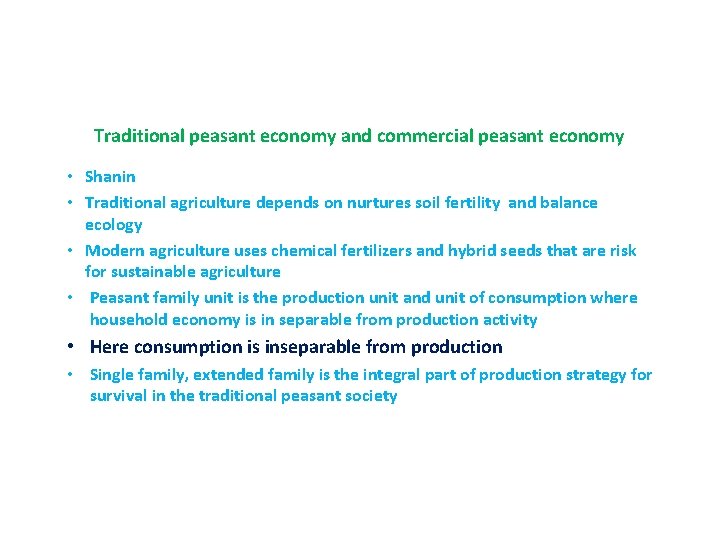 Traditional peasant economy and commercial peasant economy

• Shanin
• Traditional agriculture depends on nurtures soil fertility and balance ecology
• Modern agriculture uses chemical fertilizers and hybrid seeds that are risk for sustainable agriculture
• Peasant family unit is the production unit and unit of consumption where household economy is in separable from production activity
• Here consumption is inseparable from production
• Single family, extended family is the integral part of production strategy for survival in the traditional peasant society